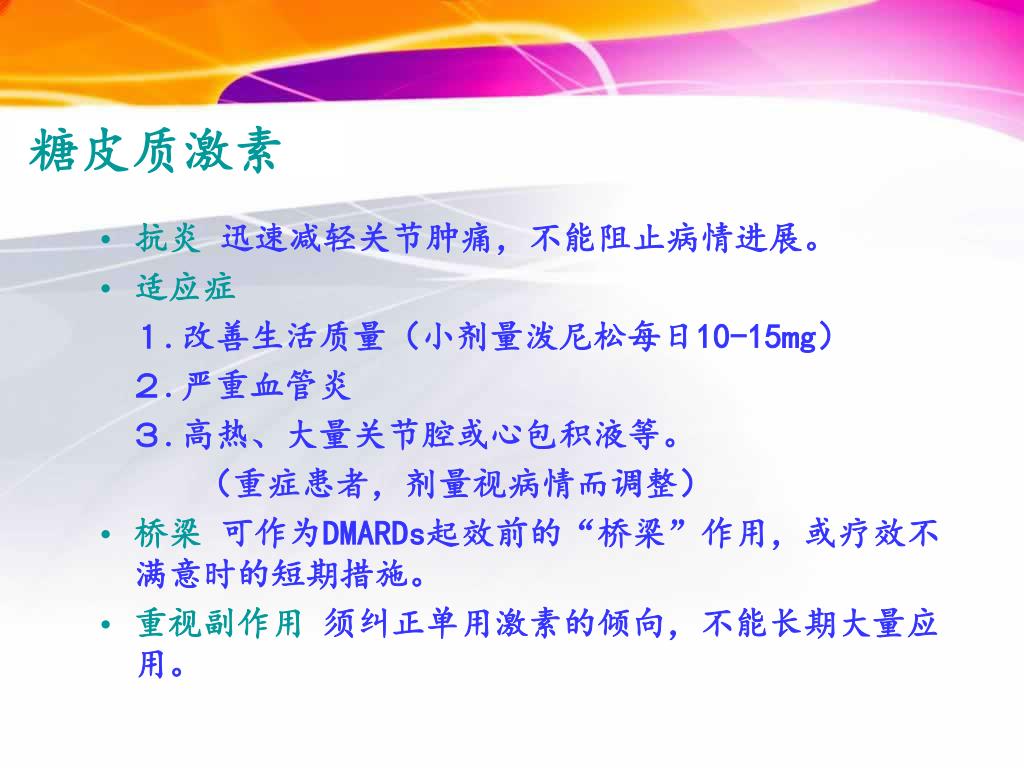 糖皮质激素

• 抗炎 迅速减轻关节肿痛，不能阻止病情进展。
• 适应症
1．改善生活质量（小剂量泼尼松每日10-15mg）
2．严重血管炎
3．高热、大量关节腔或心包积液等。
（重症患者，剂量视病情而调整）
• 桥梁 可作为DMARDs起效前的“桥梁”作用，或疗效不满意时的短期措施。
• 重视副作用 须纠正单用激素的倾向，不能长期大量应用。